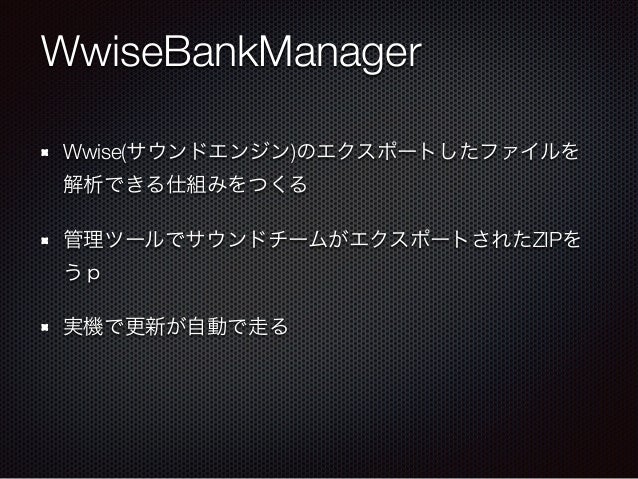 WwiseBankManager

Wwise(サウンドエンジン)のエクスポートしたファイルを解析できる仕組みをつくる

管理ツールでサウンドチームがエクスポートされたZIPをうｐ

実機で更新が自動で走る